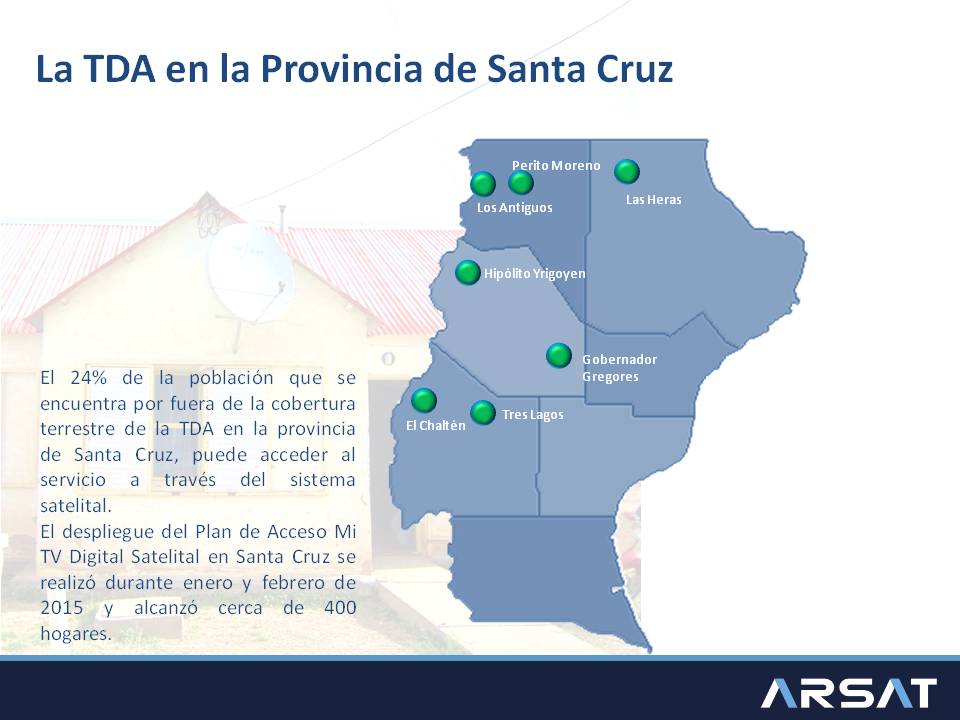 La TDA en la Provincia de Santa Cruz

Perito Moreno
Los Antiguos
Las Heras
Hipólito Yrigoyen
Gobernador Gregores
El Chaltén
Tres Lagos

El 24% de la población que se encuentra por fuera de la cobertura terrestre de la TDA en la provincia de Santa Cruz, puede acceder al servicio a través del sistema satelital.
El despliegue del Plan de Acceso Mi TV Digital Satelital en Santa Cruz se realizó durante enero y febrero de 2015 y alcanzó cerca de 400 hogares.

ARSAT